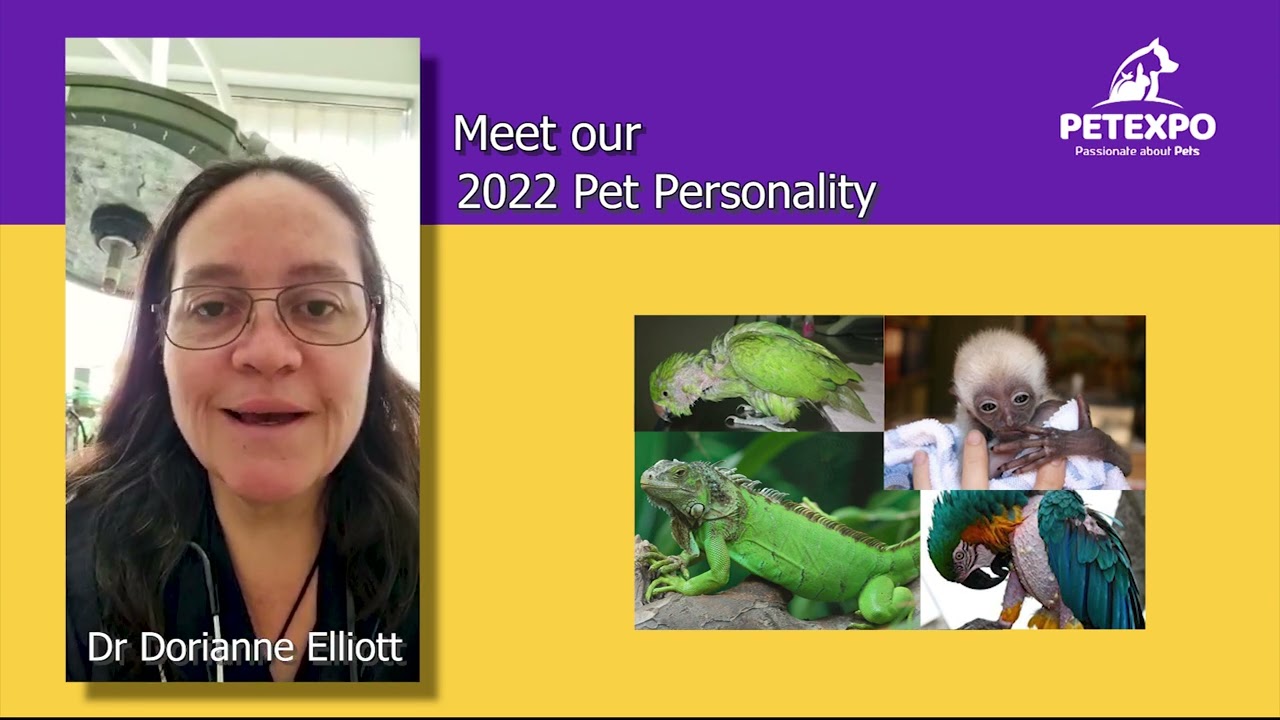 Meet our
2022 Pet Personality

PETEXPO
Passionate about Pets

Dr Dorianne Elliott